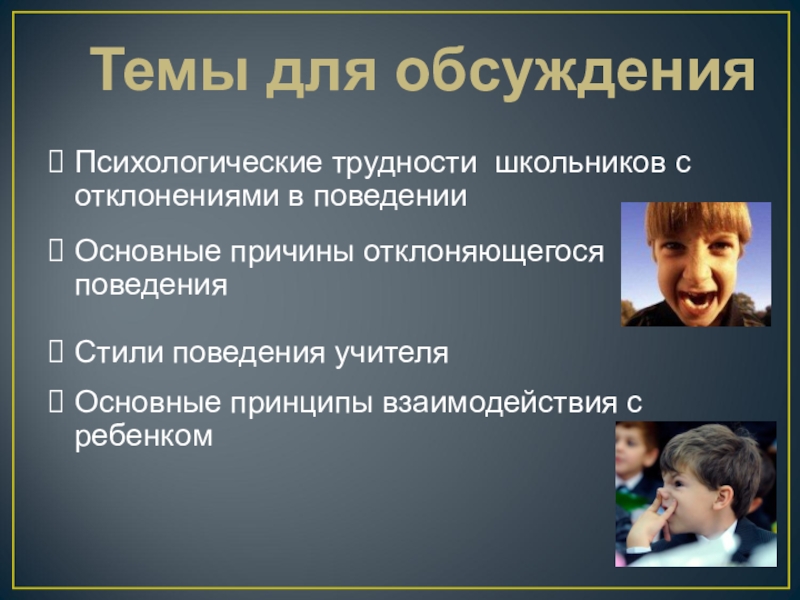 Темы для обсуждения

Психологические трудности школьников с отклонениями в поведении

Основные причины отклоняющегося поведения

Стили поведения учителя

Основные принципы взаимодействия с ребенком